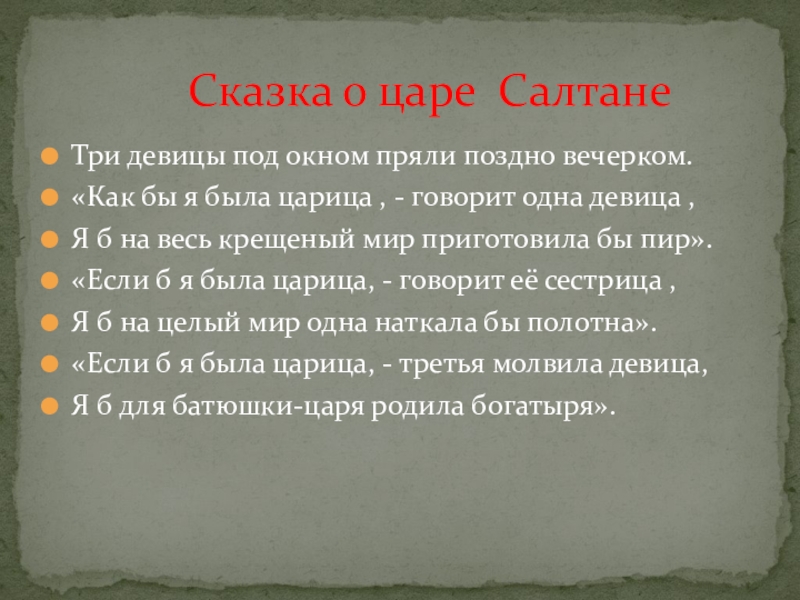 Сказка о царе  Салтане

Три девицы под окном пряли поздно вечерком.
«Как бы я была царица , - говорит одна девица ,
Я б на весь крещеный мир приготовила бы пир».
«Если б я была царица, - говорит её сестрица ,
Я б на целый мир одна наткала бы полотна».
«Если б я была царица, - третья молвила девица,
Я б для батюшки-царя родила богатыря».